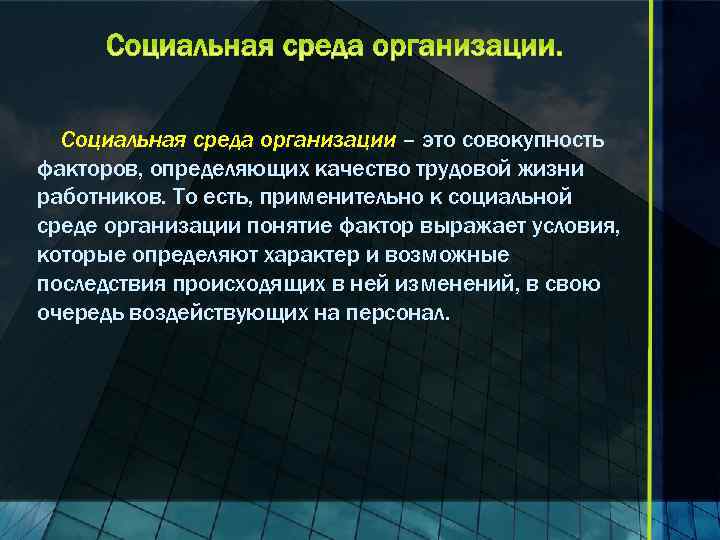 Социальная среда организации.

Социальная среда организации – это совокупность факторов, определяющих качество трудовой жизни работников. То есть, применительно к социальной среде организации понятие фактор выражает условия, которые определяют характер и возможные последствия происходящих в ней изменений, в свою очередь воздействующих на персонал.